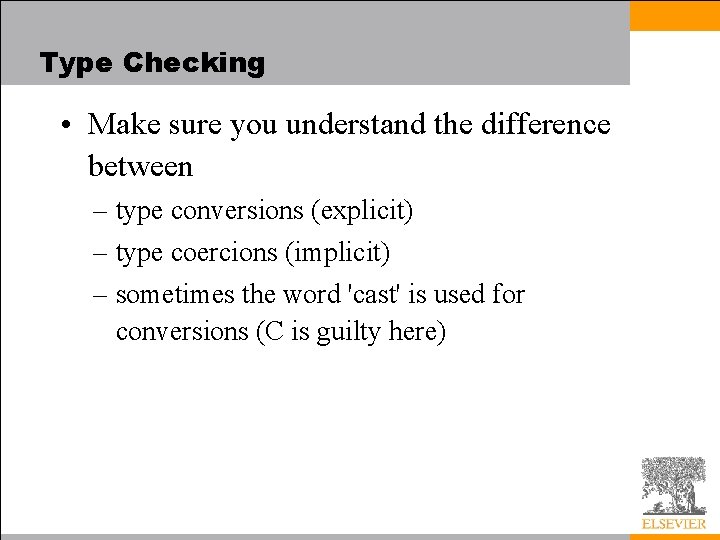 Type Checking

• Make sure you understand the difference between

– type conversions (explicit)

– type coercions (implicit)

– sometimes the word 'cast' is used for conversions (C is guilty here)

ELSEVIER